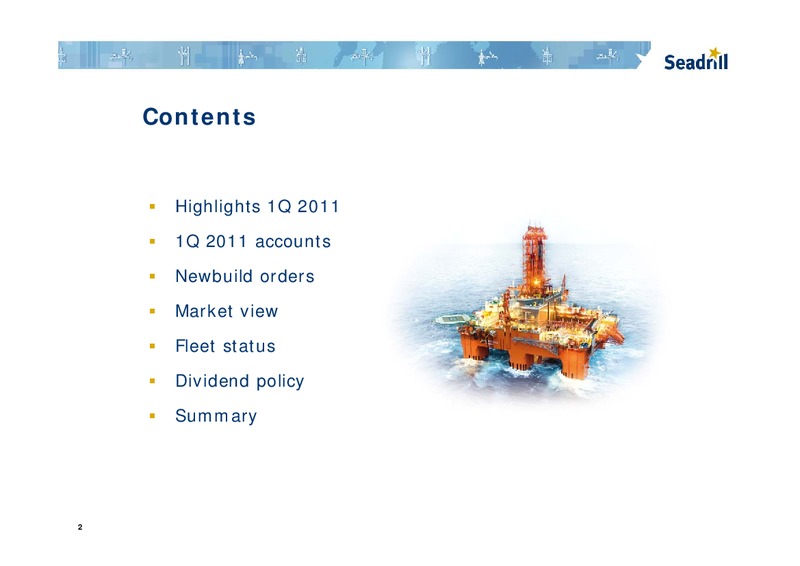 Seadrill

Contents

- Highlights 1Q 2011
- 1Q 2011 accounts
- Newbuild orders
- Market view
- Fleet status
- Dividend policy
- Summary

2